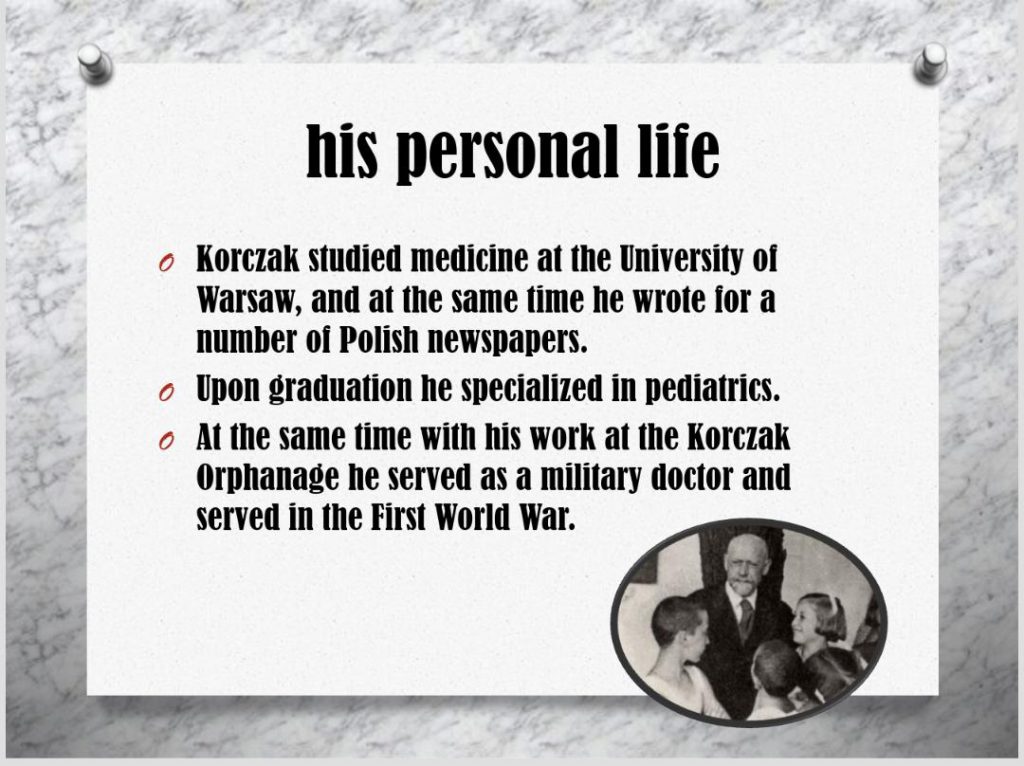 his personal life

O Korczak studied medicine at the University of Warsaw, and at the same time he wrote for a number of Polish newspapers.

O Upon graduation he specialized in pediatrics.

O At the same time with his work at the Korczak Orphanage he served as a military doctor and served in the First World War.